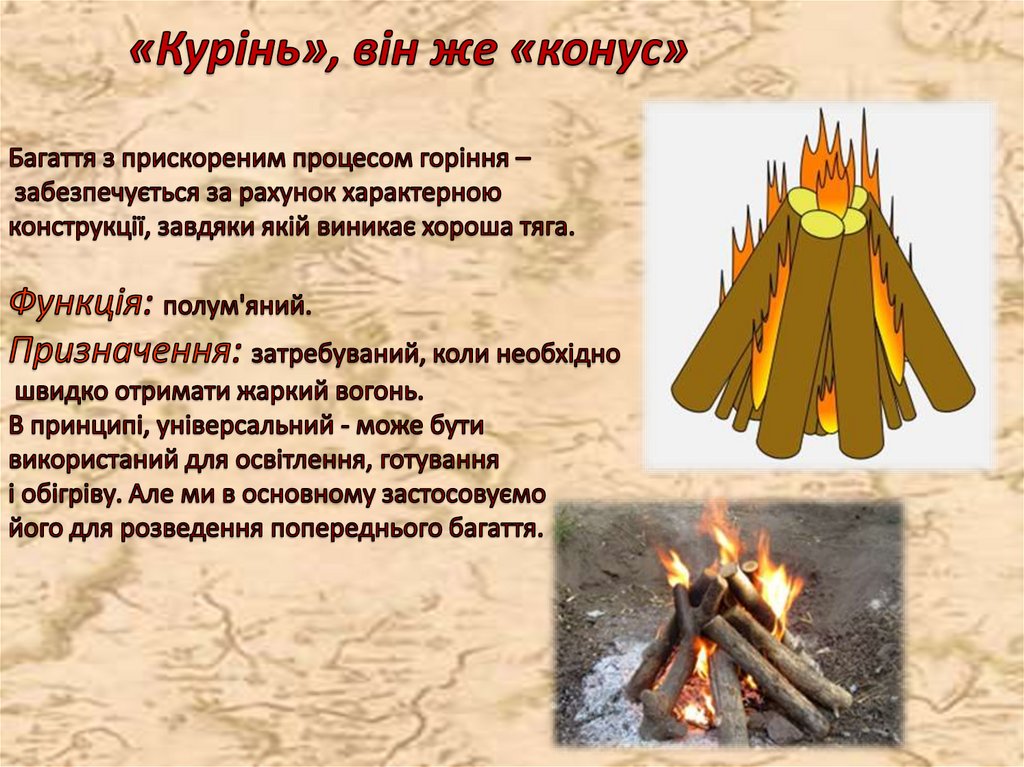 «Курінь», він же «конус»

Багаття з прискореним процесом горіння – забезпечується за рахунок характерною конструкції, завдяки якій виникає хороша тяга.

Функція: полум'яний.
Призначення: затребуваний, коли необхідно швидко отримати жаркий вогонь.
В принципі, універсальний - може бути використаний для освітлення, готування і обігріву. Але ми в основному застосовуємо його для розведення попереднього багаття.